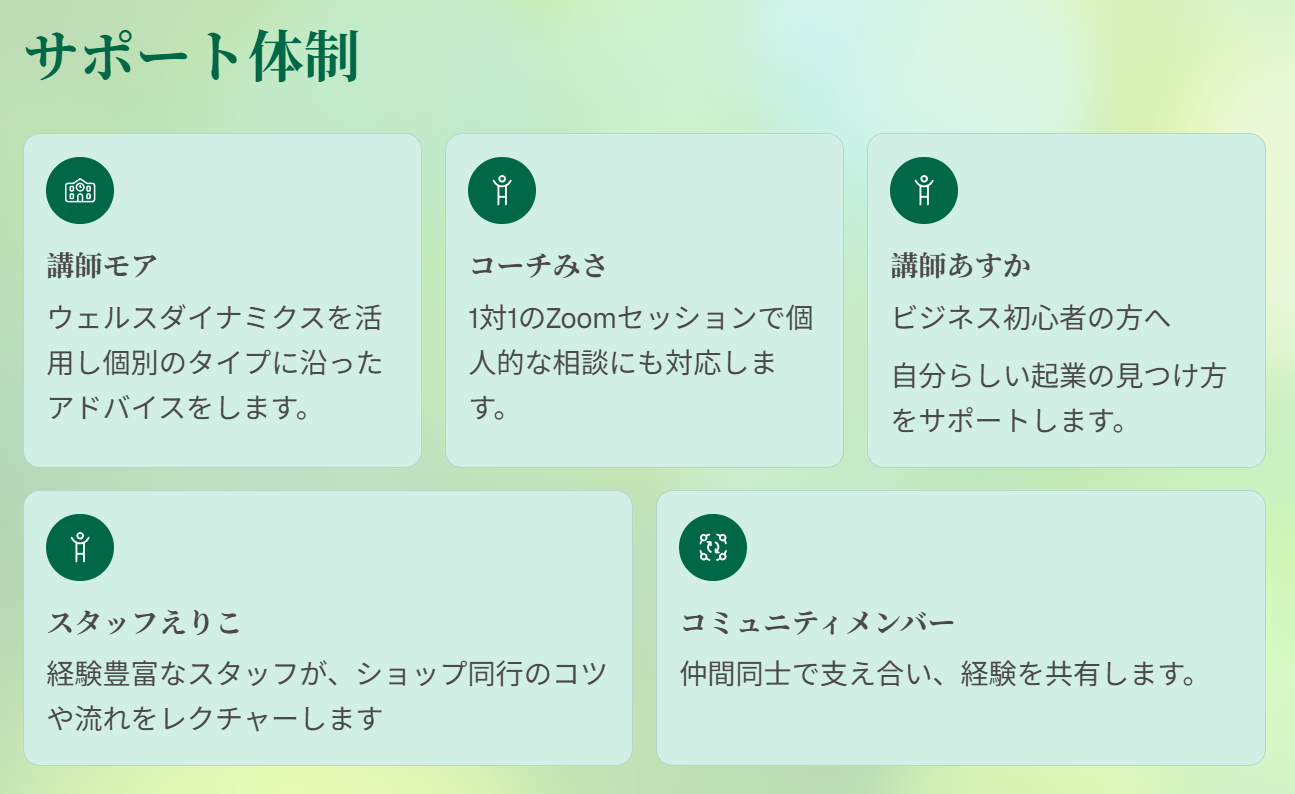 サポート体制

講師モア

ウェルスダイナミクスを活用し個別のタイプに沿ったアドバイスをします。

コーチみさ

1対1のZoomセッションで個人的な相談にも対応します。

講師あすか

ビジネス初心者の方へ

自分らしい起業の見つけ方をサポートします。

スタッフえりこ

経験豊富なスタッフが、ショップ同行のコツや流れをレクチャーします

コミュニティメンバー

仲間同士で支え合い、経験を共有します。